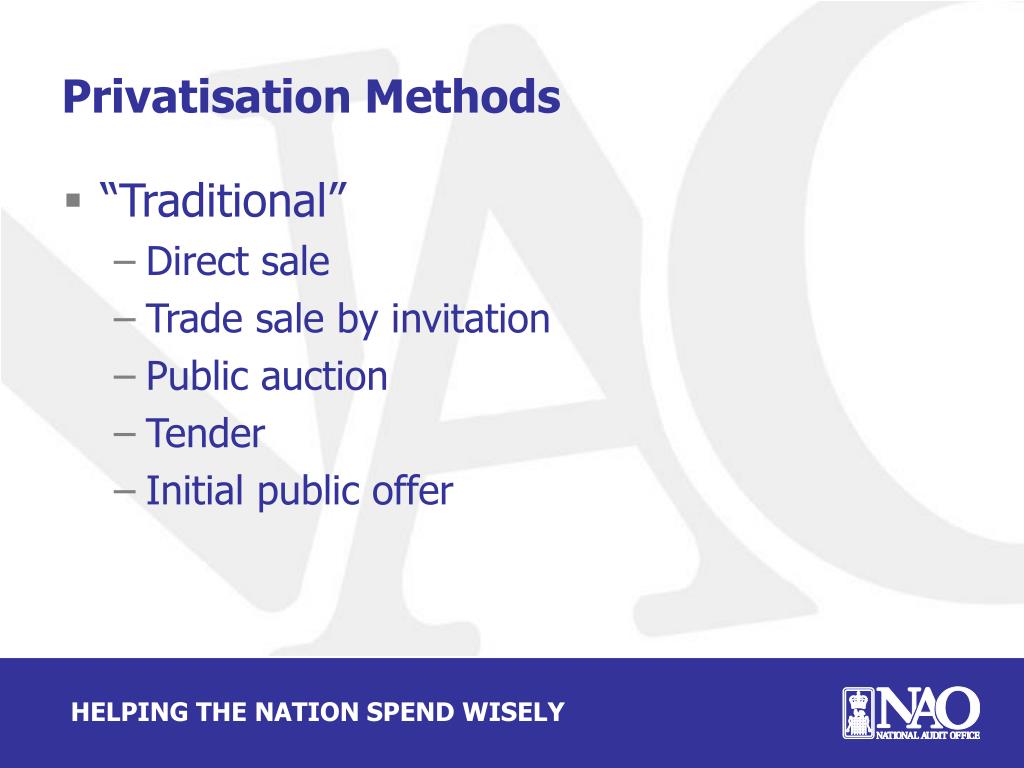 Privatisation Methods

▪ “Traditional”
– Direct sale
– Trade sale by invitation
– Public auction
– Tender
– Initial public offer

HELPING THE NATION SPEND WISELY

NAO
NATIONAL AUDIT OFFICE